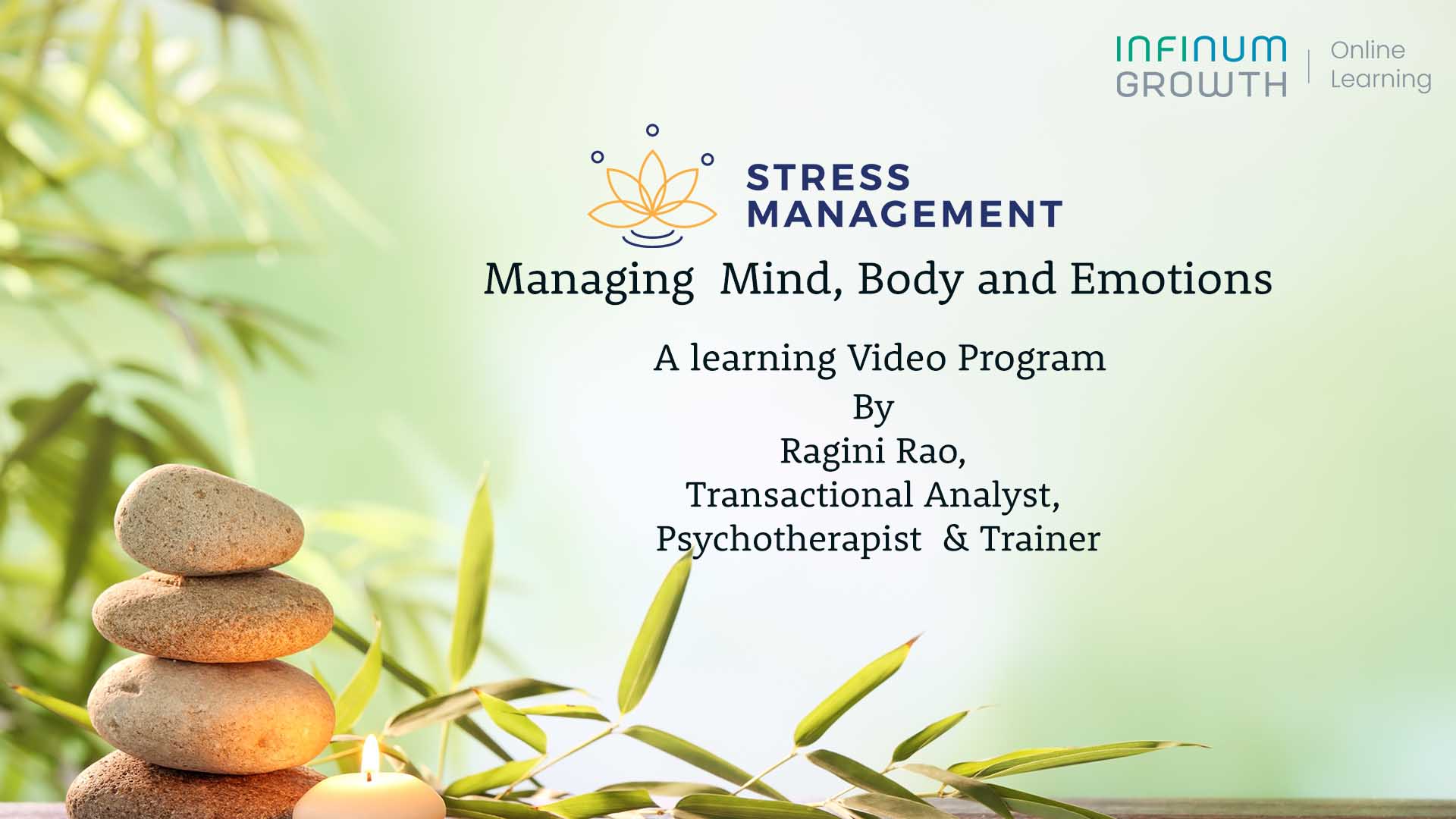 INFINUM GROWTH | Online Learning

STRESS MANAGEMENT

Managing Mind, Body and Emotions

A learning Video Program
By
Ragini Rao,
Transactional Analyst,
Psychotherapist & Trainer